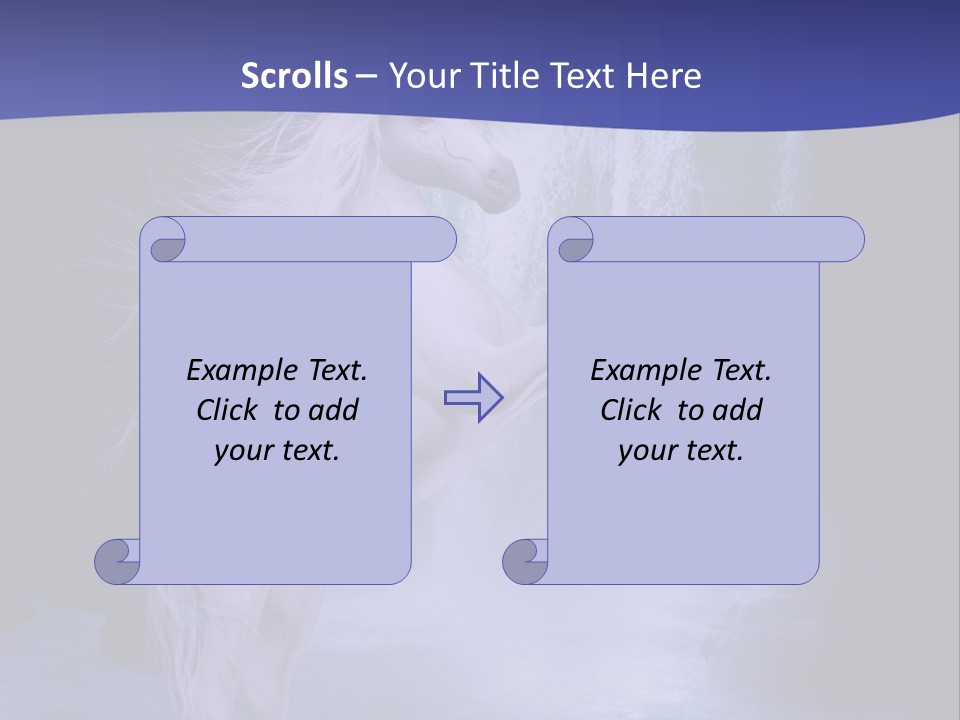 Scrolls – Your Title Text Here

Example Text. Click to add your text.

Example Text. Click to add your text.